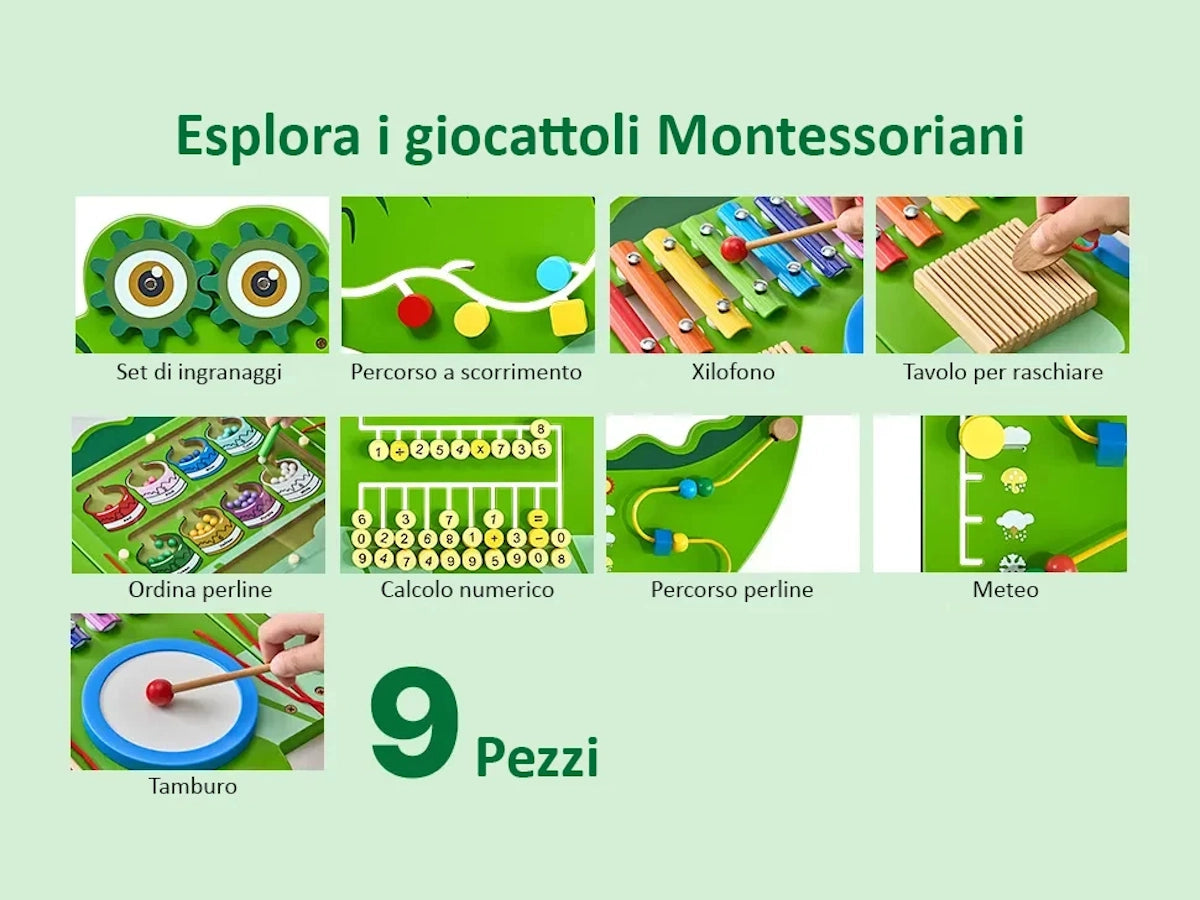 Esplora i giocattoli Montessoriani

Set di ingranaggi

Percorso a scorrimento

Xilofono

Tavolo per raschiare

Ordina perline

Calcolo numerico

Percorso perline

Meteo

Tamburo

9 Pezzi